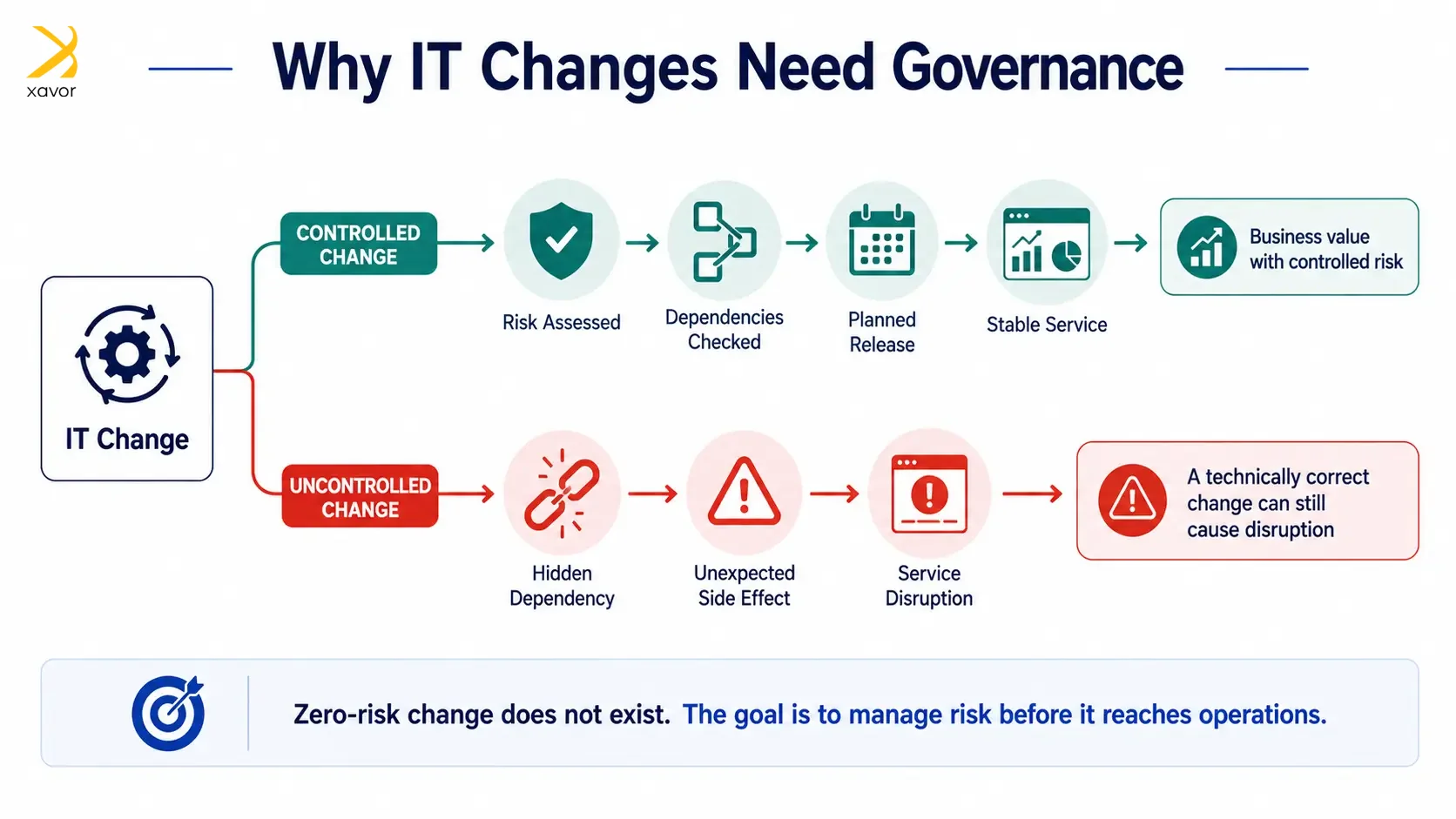 xavor

Why IT Changes Need Governance

IT Change

CONTROLLED CHANGE

Risk Assessed

Dependencies Checked

Planned Release

Stable Service

Business value with controlled risk

UNCONTROLLED CHANGE

Hidden Dependency

Unexpected Side Effect

Service Disruption

A technically correct change can still cause disruption

Zero-risk change does not exist. The goal is to manage risk before it reaches operations.